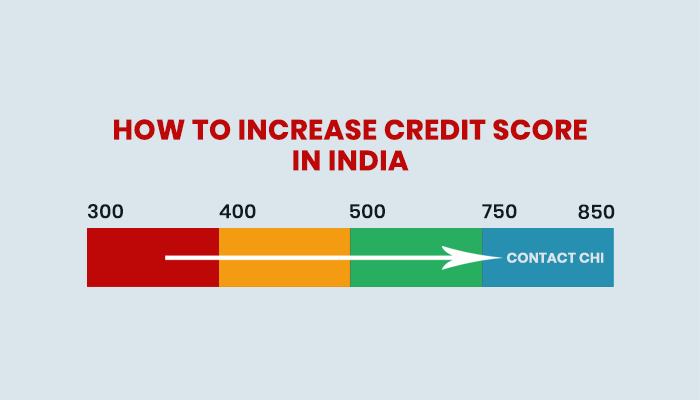 HOW TO INCREASE CREDIT SCORE IN INDIA

300 400 500 750 850

CONTACT CHI